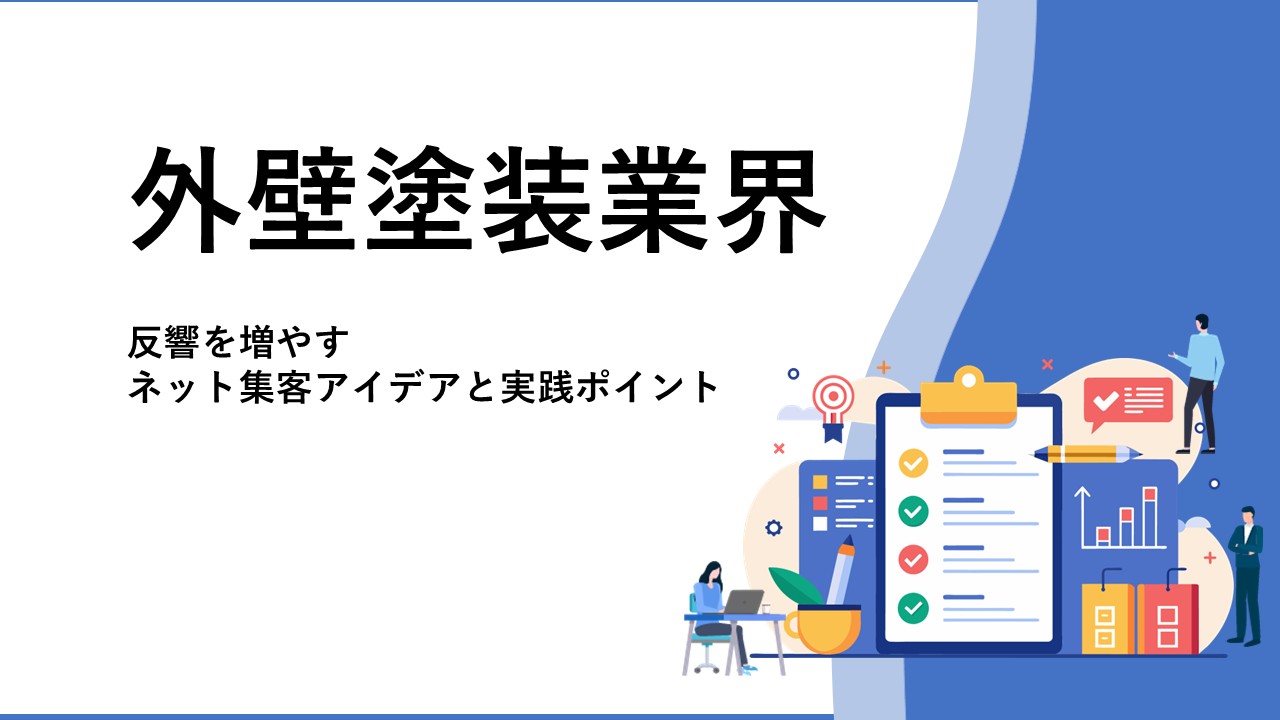 外壁塗装業界

反響を増やす
ネット集客アイデアと実践ポイント